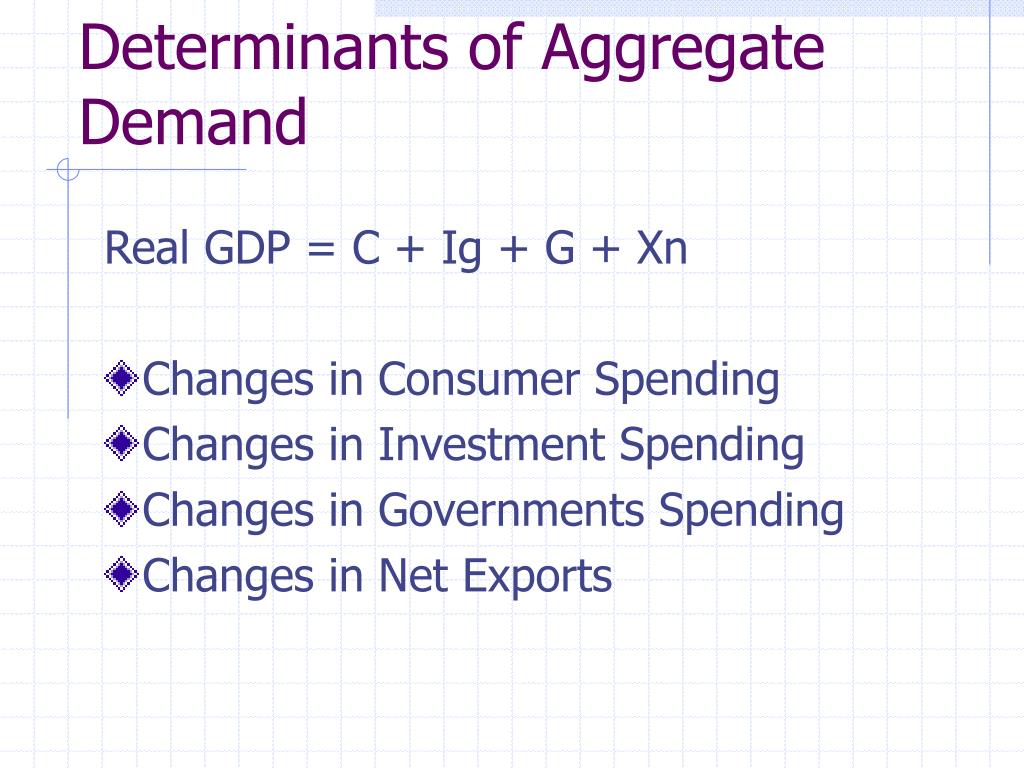 Determinants of Aggregate Demand

Real GDP = C + Ig + G + Xn

Changes in Consumer Spending
Changes in Investment Spending
Changes in Governments Spending
Changes in Net Exports